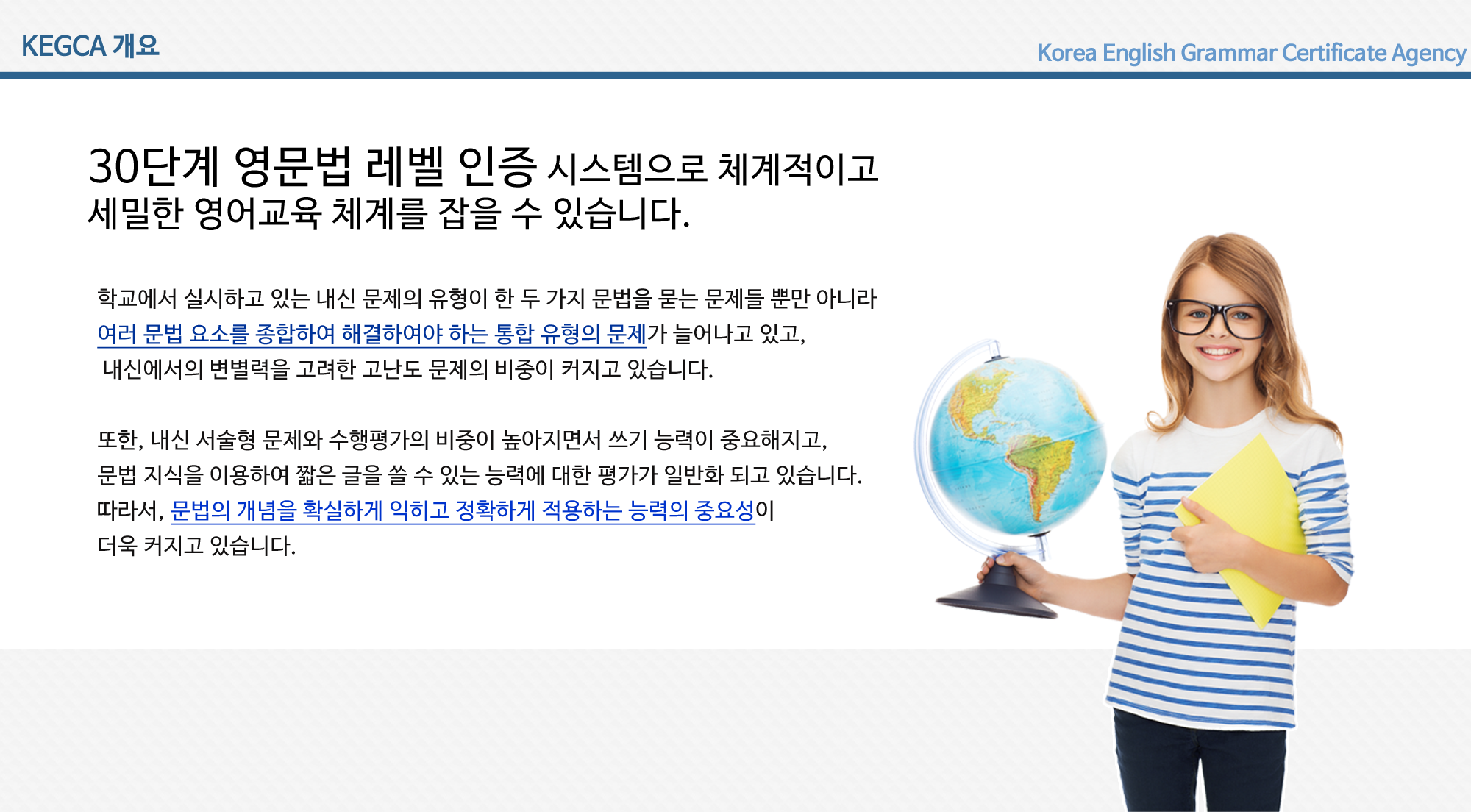 KEGCA 개요

Korea English Grammar Certificate Agency

30단계 영문법 레벨 인증 시스템으로 체계적이고 세밀한 영어교육 체계를 잡을 수 있습니다.

학교에서 실시하고 있는 내신 문제의 유형이 한 두 가지 문법을 묻는 문제들 뿐만 아니라 여러 문법 요소를 종합하여 해결하여야 하는 통합 유형의 문제가 늘어나고 있고, 내신에서의 변별력을 고려한 고난도 문제의 비중이 커지고 있습니다.

또한, 내신 서술형 문제와 수행평가의 비중이 높아지면서 쓰기 능력이 중요해지고, 문법 지식을 이용하여 짧은 글을 쓸 수 있는 능력에 대한 평가가 일반화 되고 있습니다. 따라서, 문법의 개념을 확실하게 익히고 정확하게 적용하는 능력의 중요성이 더욱 커지고 있습니다.